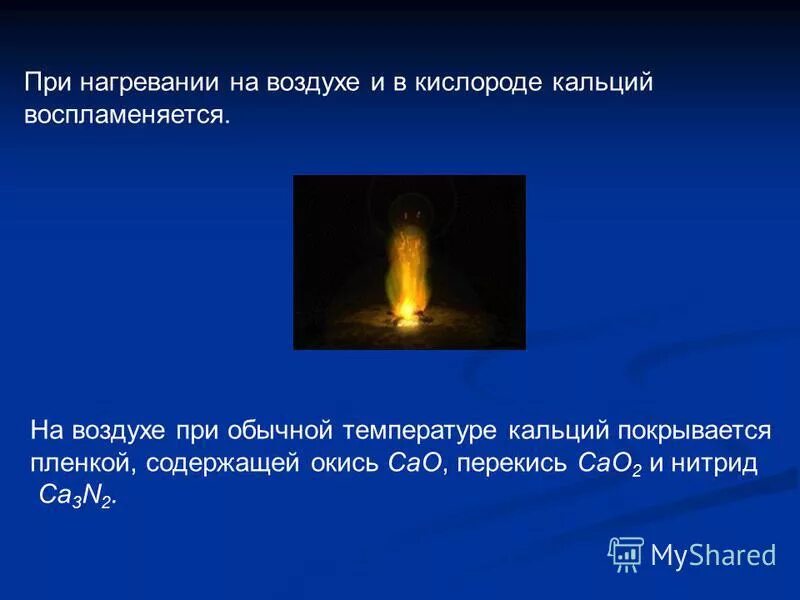 При нагревании на воздухе и в кислороде кальций воспламеняется.

На воздухе при обычной температуре кальций покрывается пленкой, содержащей окись $CaO$, перекись $CaO_2$ и нитрид $Ca_3N_2$.

MyShared